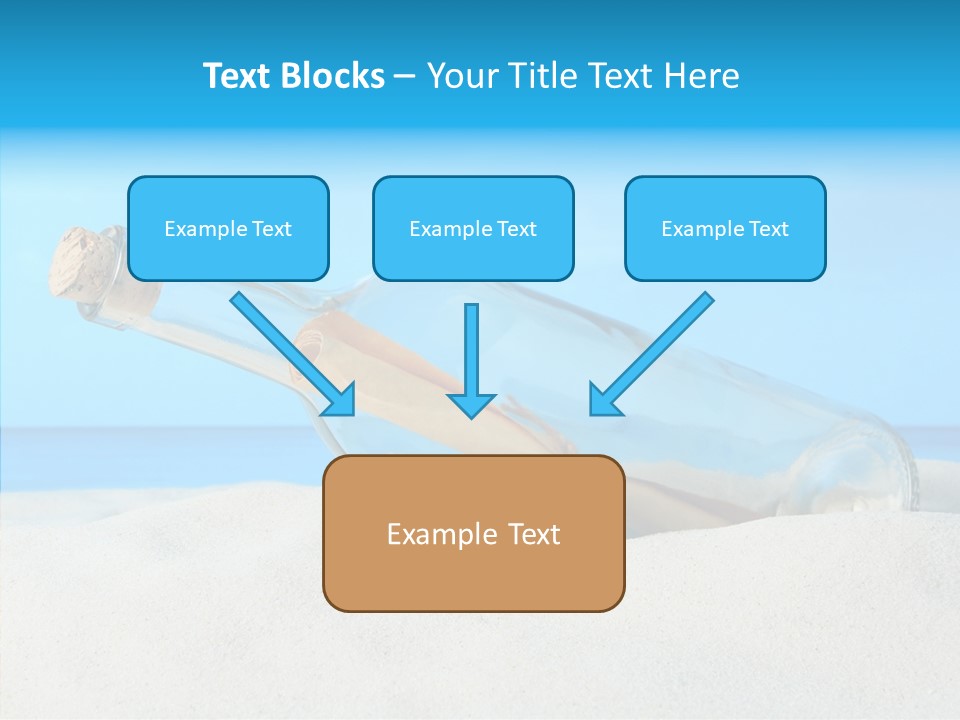 Text Blocks – Your Title Text Here

Example Text

Example Text

Example Text

Example Text